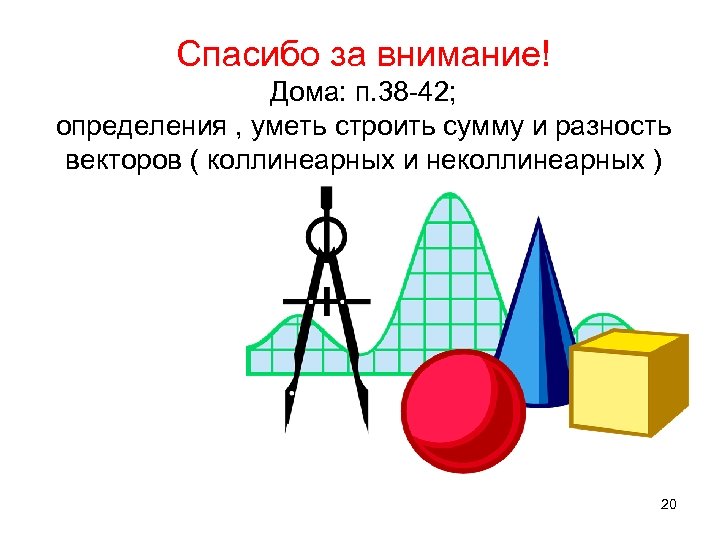 Спасибо за внимание!

Дома: п.38-42;
определения , уметь строить сумму и разность векторов ( коллинеарных и неколлинеарных )

20